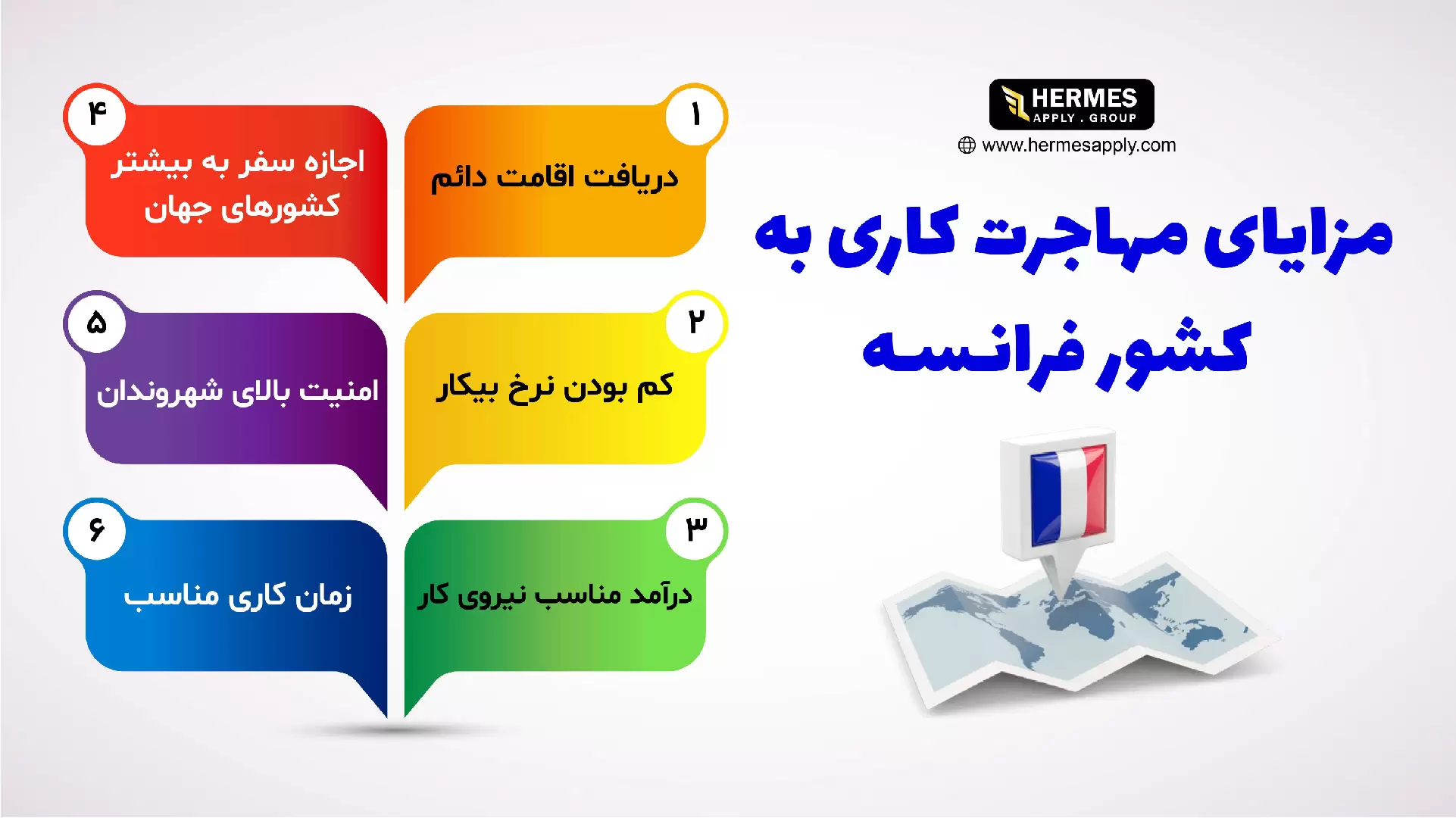 HERMES
APPLY . GROUP
www.hermesapply.com

مزایای مهاجرت کاری به کشور فرانسه

۱
دریافت اقامت دائم

۲
کم بودن نرخ بیکار

۳
درآمد مناسب نیروی کار

۴
اجازه سفر به بیشتر کشورهای جهان

۵
امنیت بالای شهروندان

۶
زمان کاری مناسب